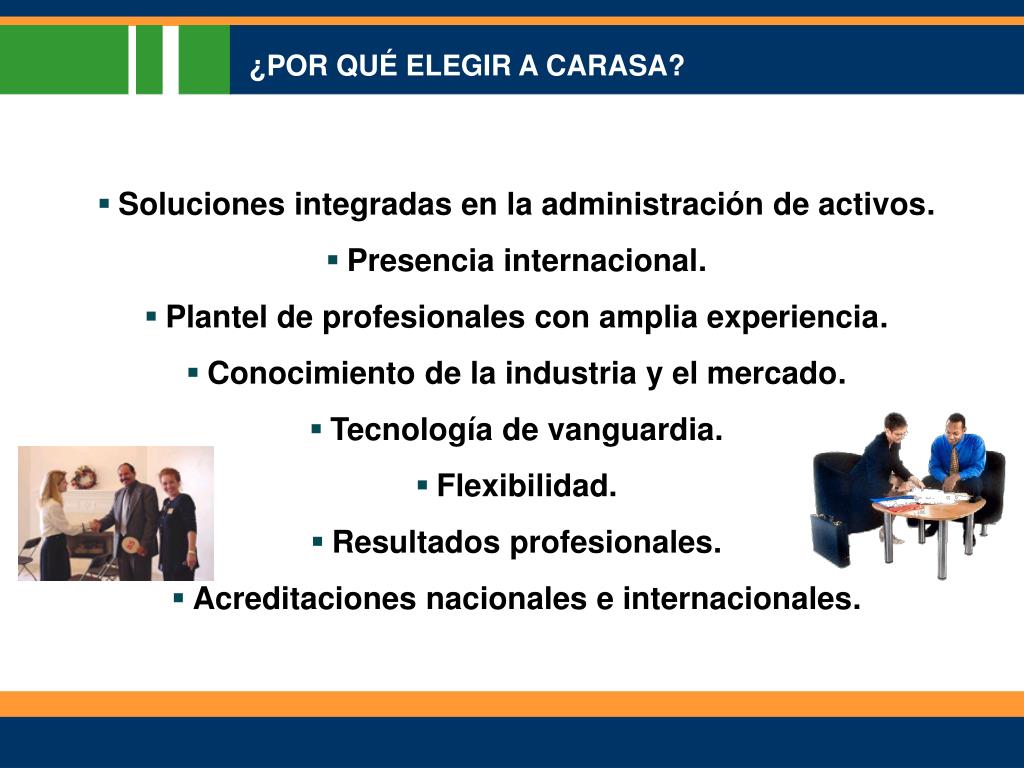 ¿POR QUÉ ELEGIR A CARASA?

▪ Soluciones integradas en la administración de activos.

▪ Presencia internacional.

▪ Plantel de profesionales con amplia experiencia.

▪ Conocimiento de la industria y el mercado.

▪ Tecnología de vanguardia.

▪ Flexibilidad.

▪ Resultados profesionales.

▪ Acreditaciones nacionales e internacionales.